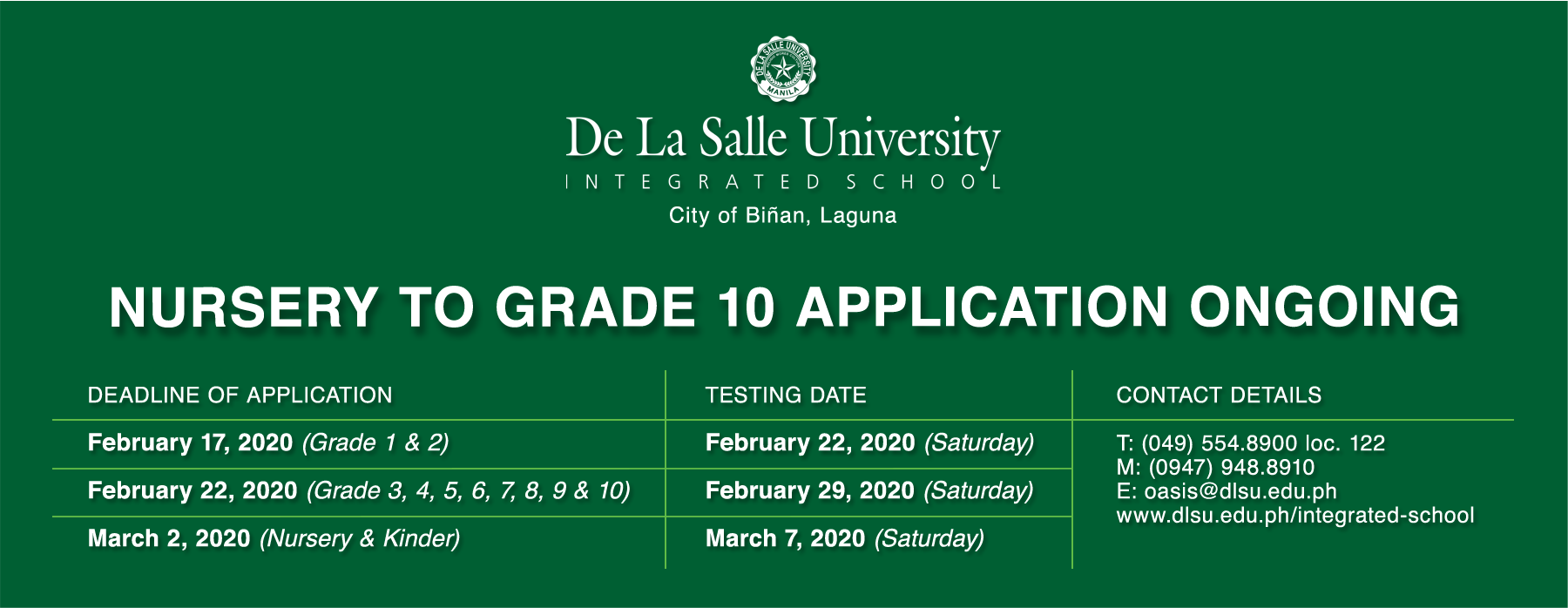 DE LA SALLE UNIVERSITY
MANILA

De La Salle University
INTEGRATED SCHOOL
City of Biñan, Laguna

NURSERY TO GRADE 10 APPLICATION ONGOING

| DEADLINE OF APPLICATION | TESTING DATE | CONTACT DETAILS |
|---|---|---|
| February 17, 2020 (Grade 1 & 2) | February 22, 2020 (Saturday) | T: (049) 554.8900 loc. 122 M: (0947) 948.8910 E: oasis@dlsu.edu.ph www.dlsu.edu.ph/integrated-school |
| February 22, 2020 (Grade 3, 4, 5, 6, 7, 8, 9 & 10) | February 29, 2020 (Saturday) | |
| March 2, 2020 (Nursery & Kinder) | March 7, 2020 (Saturday) | |